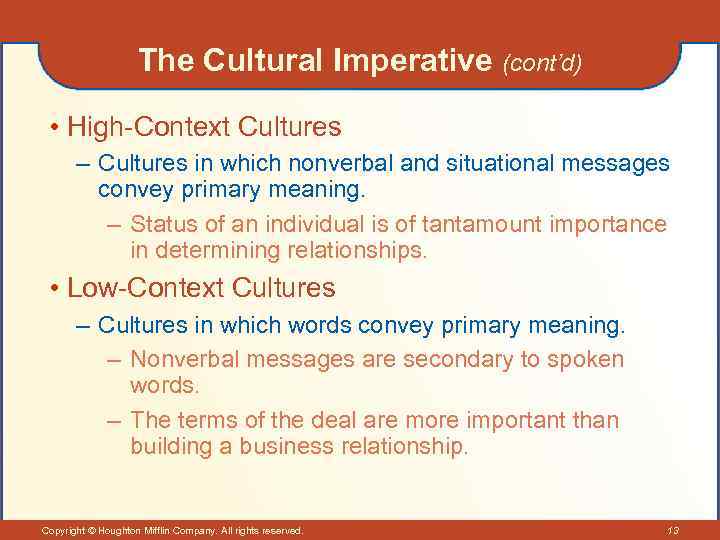 The Cultural Imperative (cont'd)

• High-Context Cultures
– Cultures in which nonverbal and situational messages convey primary meaning.
– Status of an individual is of tantamount importance in determining relationships.

• Low-Context Cultures
– Cultures in which words convey primary meaning.
– Nonverbal messages are secondary to spoken words.
– The terms of the deal are more important than building a business relationship.

Copyright © Houghton Mifflin Company. All rights reserved.

13